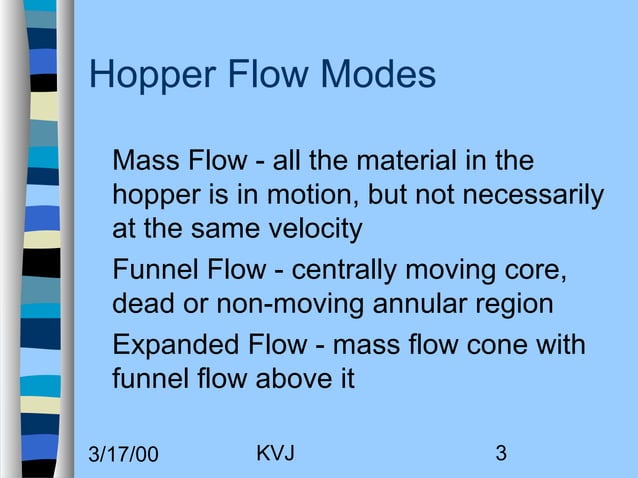 Hopper Flow Modes

Mass Flow - all the material in the hopper is in motion, but not necessarily at the same velocity

Funnel Flow - centrally moving core, dead or non-moving annular region

Expanded Flow - mass flow cone with funnel flow above it

3/17/00 KVJ 3